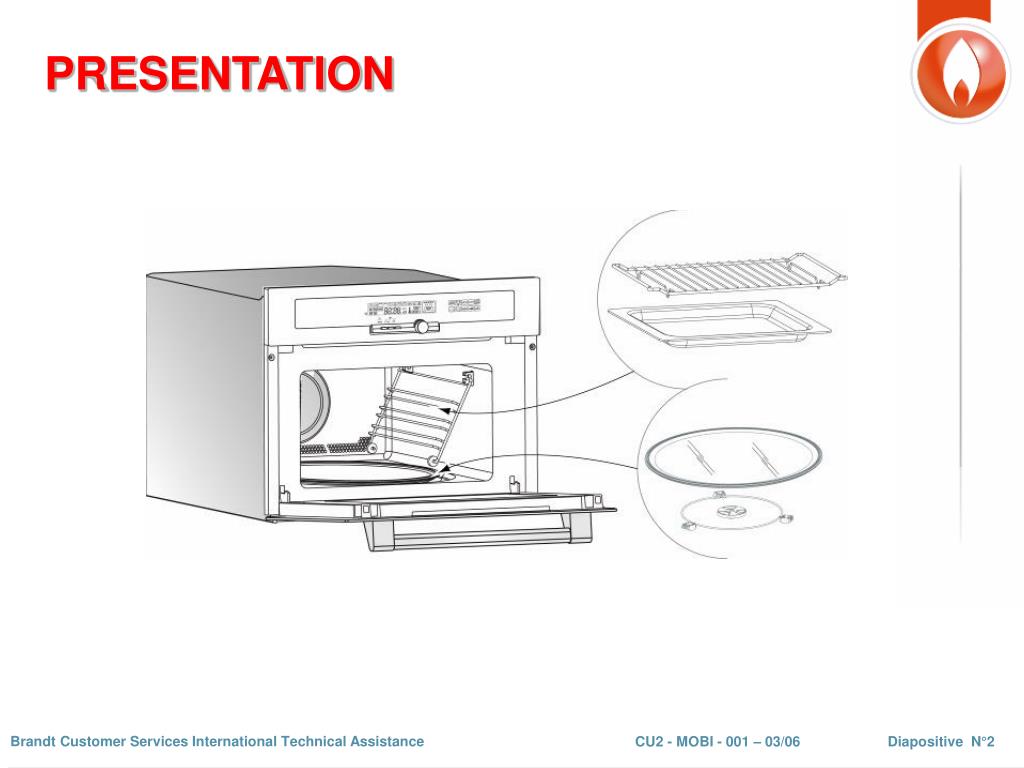 PRESENTATION

Brandt Customer Services International Technical Assistance

CU2 - MOBI - 001 – 03/06

Diapositive N°2